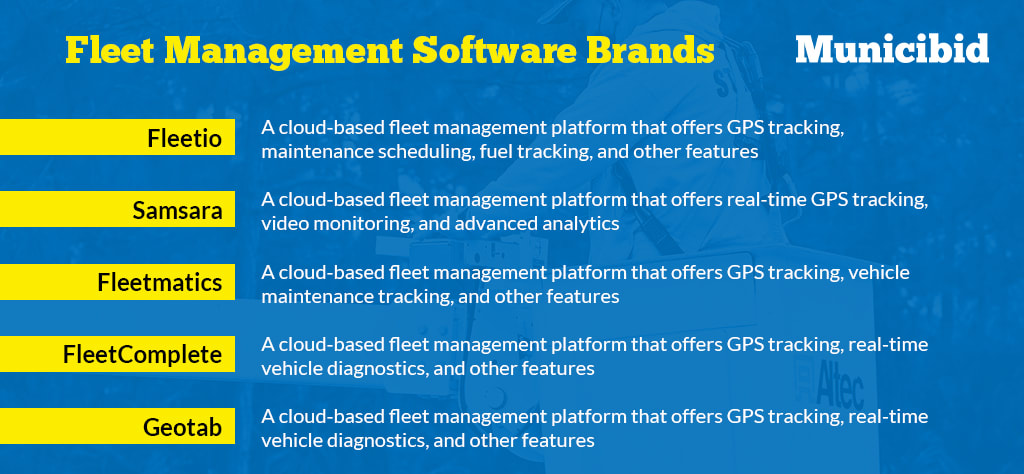 Fleet Management Software Brands

Municibid

Fleetio
A cloud-based fleet management platform that offers GPS tracking, maintenance scheduling, fuel tracking, and other features

Samsara
A cloud-based fleet management platform that offers real-time GPS tracking, video monitoring, and advanced analytics

Fleetmatics
A cloud-based fleet management platform that offers GPS tracking, vehicle maintenance tracking, and other features

FleetComplete
A cloud-based fleet management platform that offers GPS tracking, real-time vehicle diagnostics, and other features

Geotab
A cloud-based fleet management platform that offers GPS tracking, real-time vehicle diagnostics, and other features

Altec